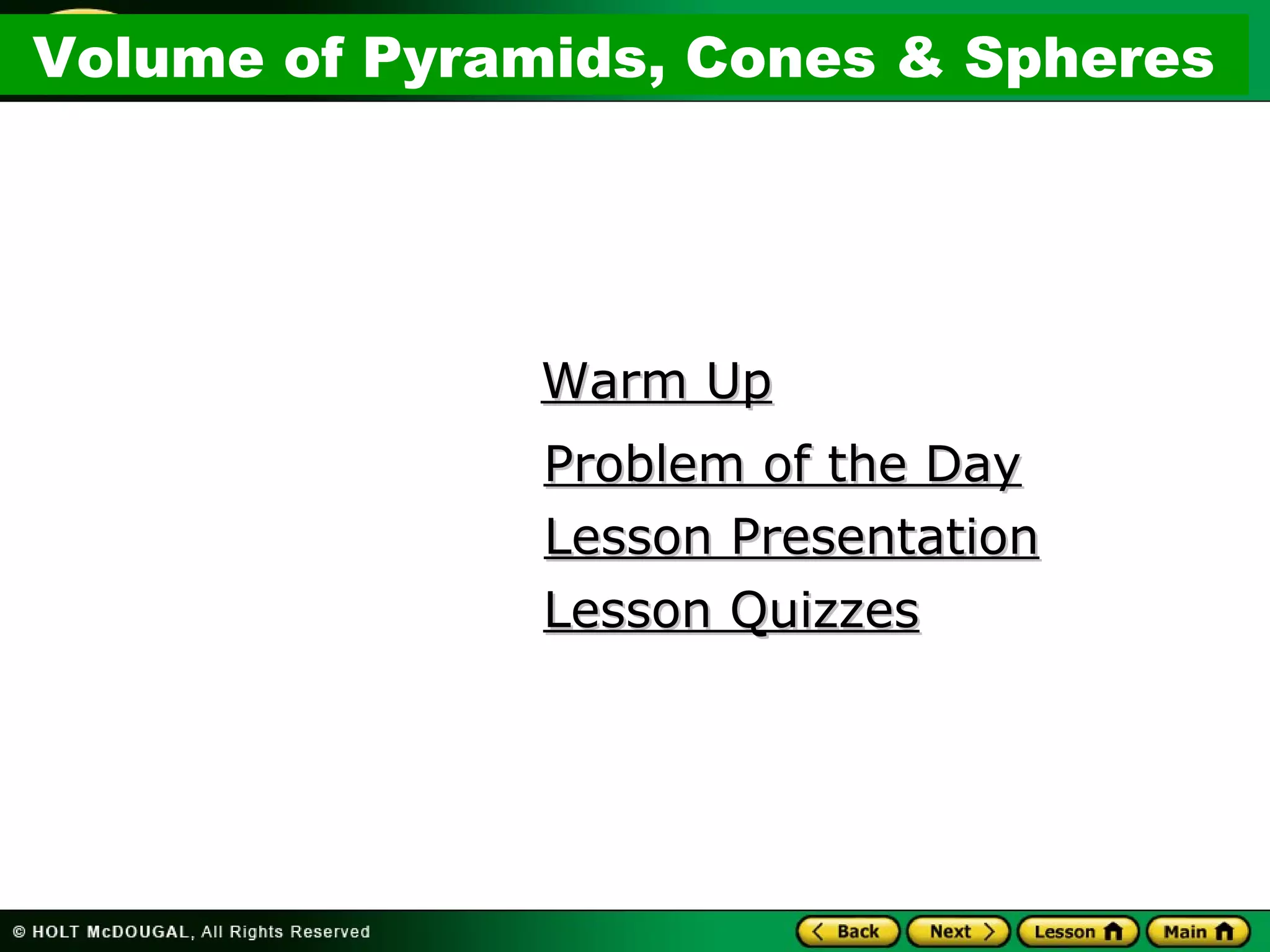 Volume of Pyramids, Cones & Spheres

Warm Up

Problem of the Day

Lesson Presentation

Lesson Quizzes

© HOLT McDOUGAL, All Rights Reserved

Back Next Lesson Main